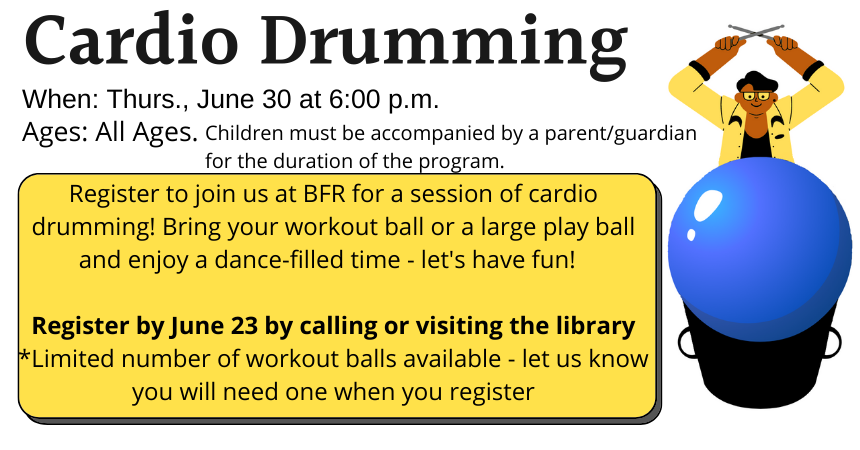 Cardio Drumming

When: Thurs., June 30 at 6:00 p.m.

Ages: All Ages. Children must be accompanied by a parent/guardian for the duration of the program.

Register to join us at BFR for a session of cardio drumming! Bring your workout ball or a large play ball and enjoy a dance-filled time - let's have fun!

Register by June 23 by calling or visiting the library
*Limited number of workout balls available - let us know you will need one when you register